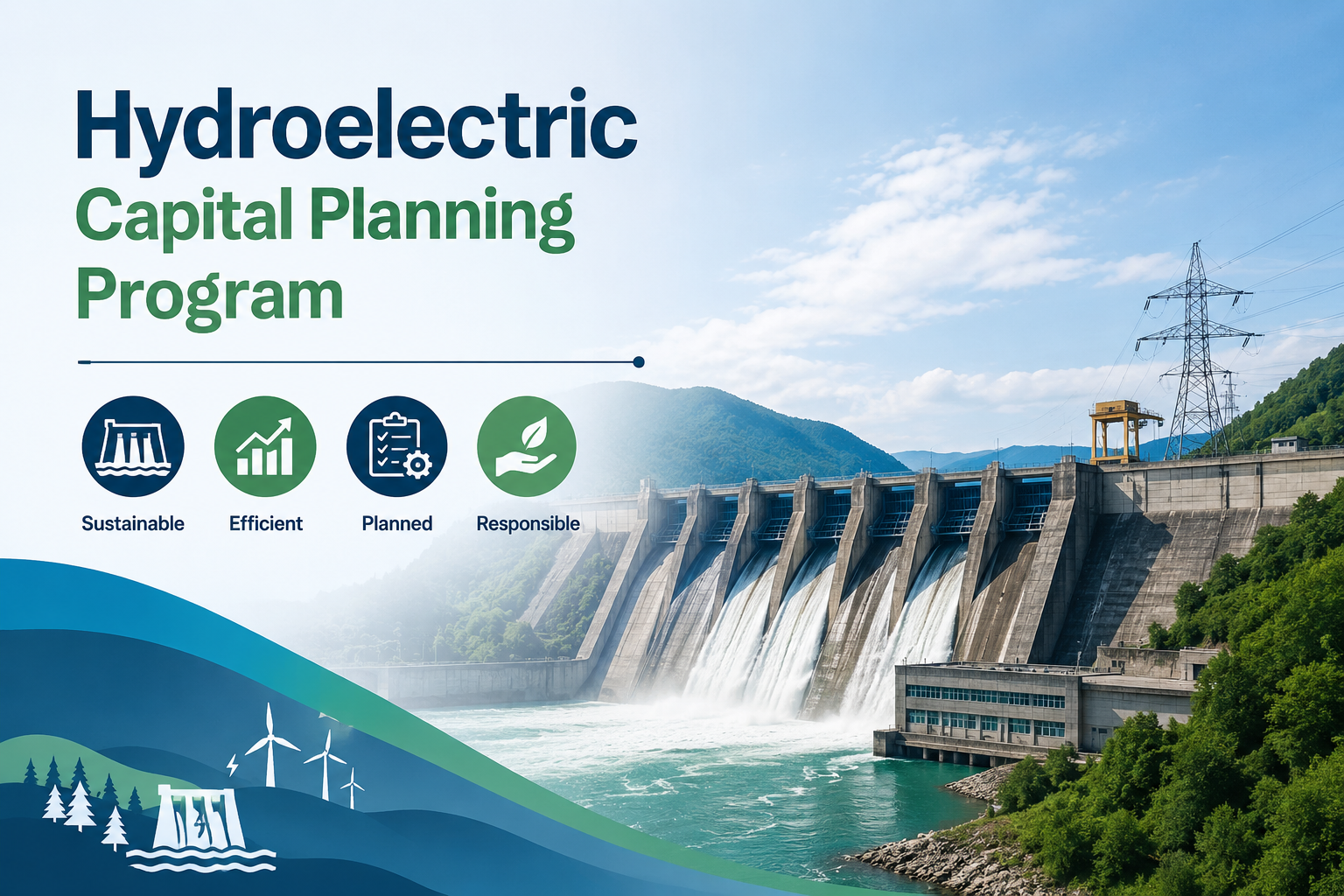 Hydroelectric
Capital Planning
Program

Sustainable

Efficient

Planned

Responsible